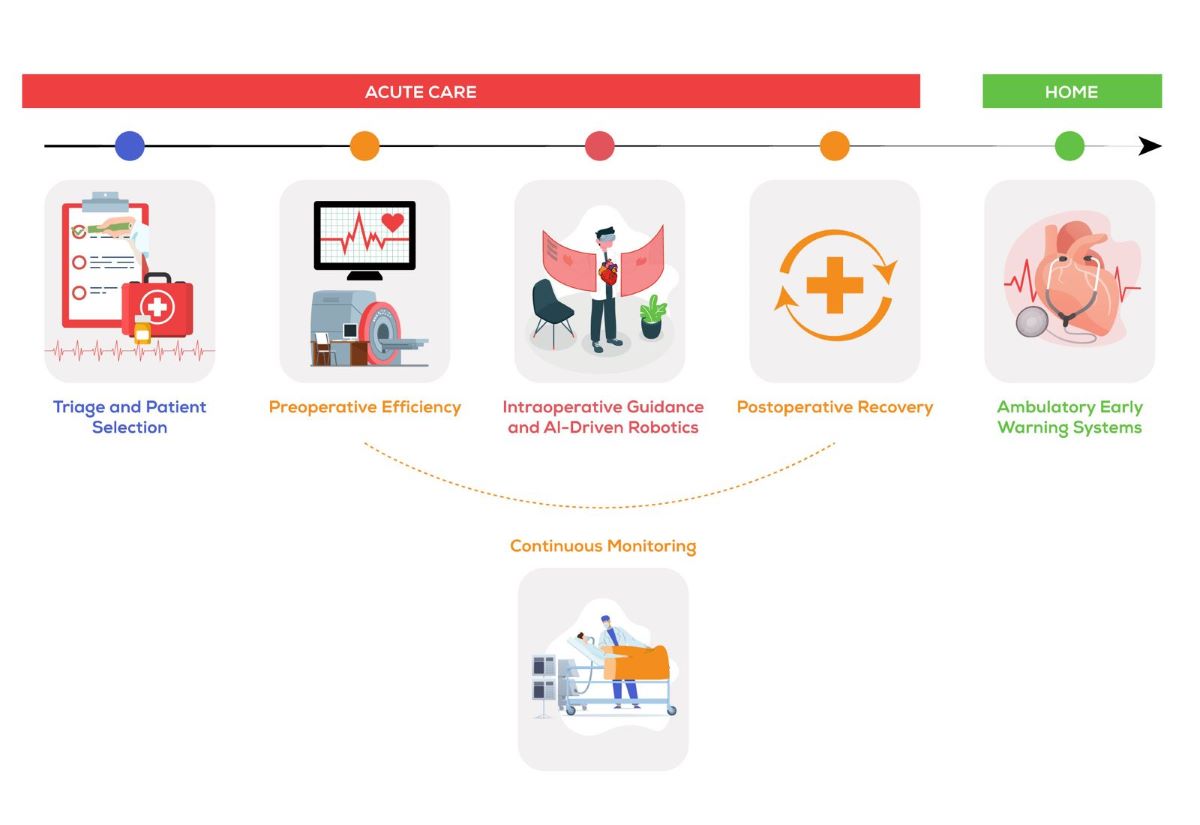 ACUTE CARE

HOME

Triage and Patient Selection

Preoperative Efficiency

Intraoperative Guidance and AI-Driven Robotics

Postoperative Recovery

Ambulatory Early Warning Systems

Continuous Monitoring